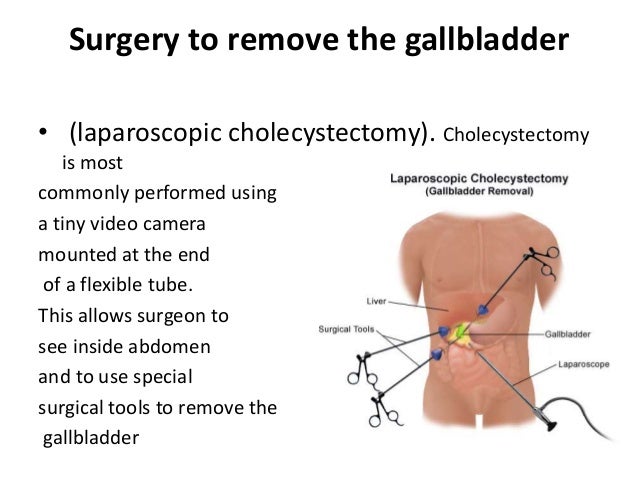 Surgery to remove the gallbladder

• (laparoscopic cholecystectomy). Cholecystectomy is most commonly performed using a tiny video camera mounted at the end of a flexible tube. This allows surgeon to see inside abdomen and to use special surgical tools to remove the gallbladder

Laparoscopic Cholecystectomy
(Gallbladder Removal)

Liver
Surgical Tools
Gallbladder
Laparoscope